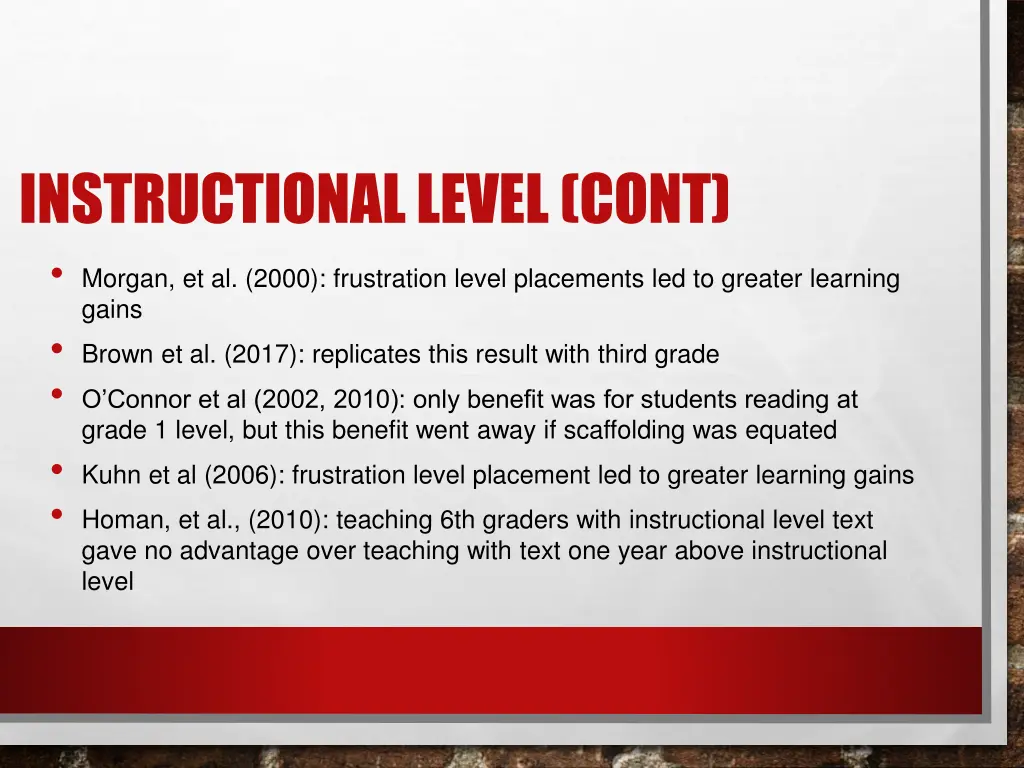 INSTRUCTIONAL LEVEL (CONT)

• Morgan, et al. (2000): frustration level placements led to greater learning gains
• Brown et al. (2017): replicates this result with third grade
• O'Connor et al (2002, 2010): only benefit was for students reading at grade 1 level, but this benefit went away if scaffolding was equated
• Kuhn et al (2006): frustration level placement led to greater learning gains
• Homan, et al., (2010): teaching 6th graders with instructional level text gave no advantage over teaching with text one year above instructional level